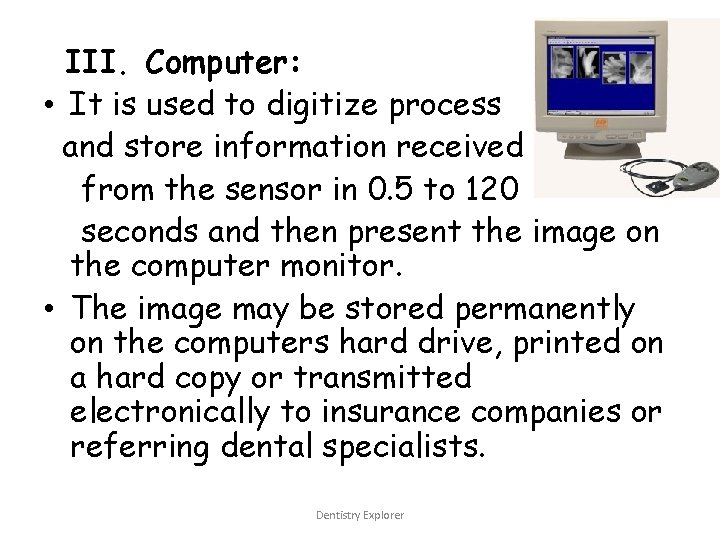 III. Computer:

• It is used to digitize process and store information received from the sensor in 0.5 to 120 seconds and then present the image on the computer monitor.

• The image may be stored permanently on the computers hard drive, printed on a hard copy or transmitted electronically to insurance companies or referring dental specialists.

Dentistry Explorer